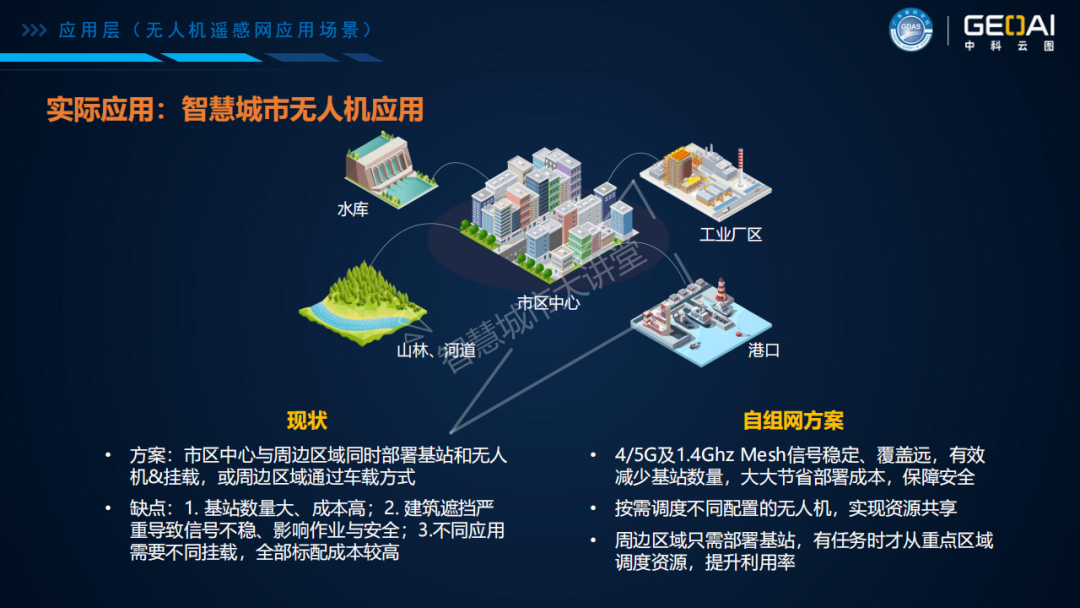 应用层（无人机遥感网应用场景）

GDAS

GEOAI
中科云图

实际应用：智慧城市无人机应用

水库

工业厂区

市区中心

山林、河道

港口

智慧城市大讲堂

现状

• 方案：市区中心与周边区域同时部署基站和无人机&挂载，或周边区域通过车载方式
• 缺点：1. 基站数量大、成本高；2. 建筑遮挡严重导致信号不稳、影响作业与安全；3.不同应用需要不同挂载，全部标配成本较高

自组网方案

• 4/5G及1.4Ghz Mesh信号稳定、覆盖远，有效减少基站数量，大大节省部署成本，保障安全
• 按需调度不同配置的无人机，实现资源共享
• 周边区域只需部署基站，有任务时才从重点区域调度资源，提升利用率